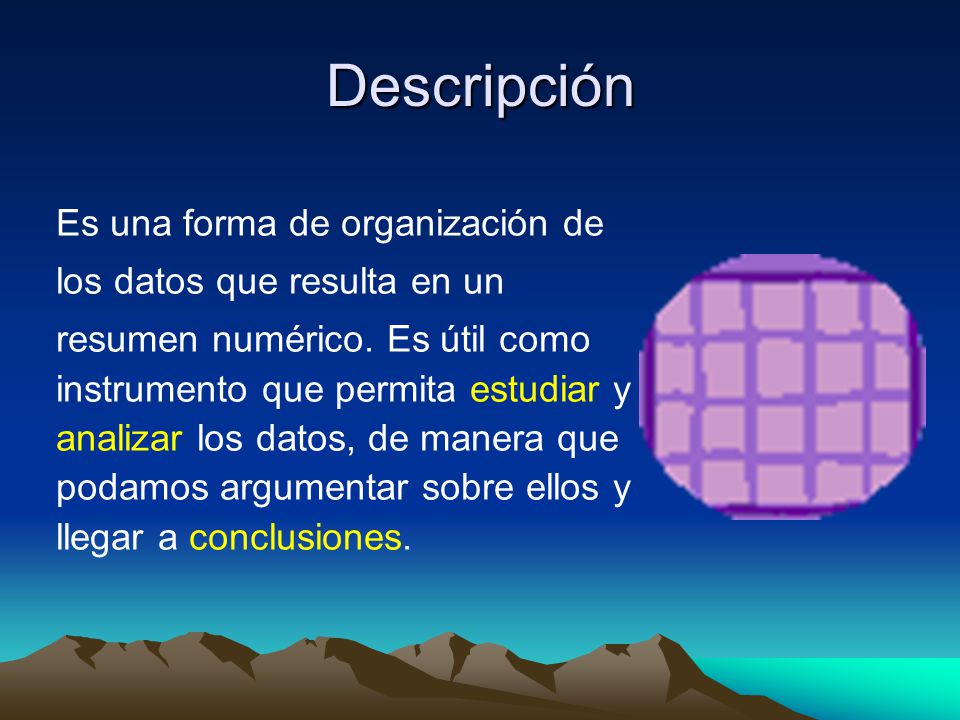 Descripción

Es una forma de organización de los datos que resulta en un resumen numérico. Es útil como instrumento que permita estudiar y analizar los datos, de manera que podamos argumentar sobre ellos y llegar a conclusiones.